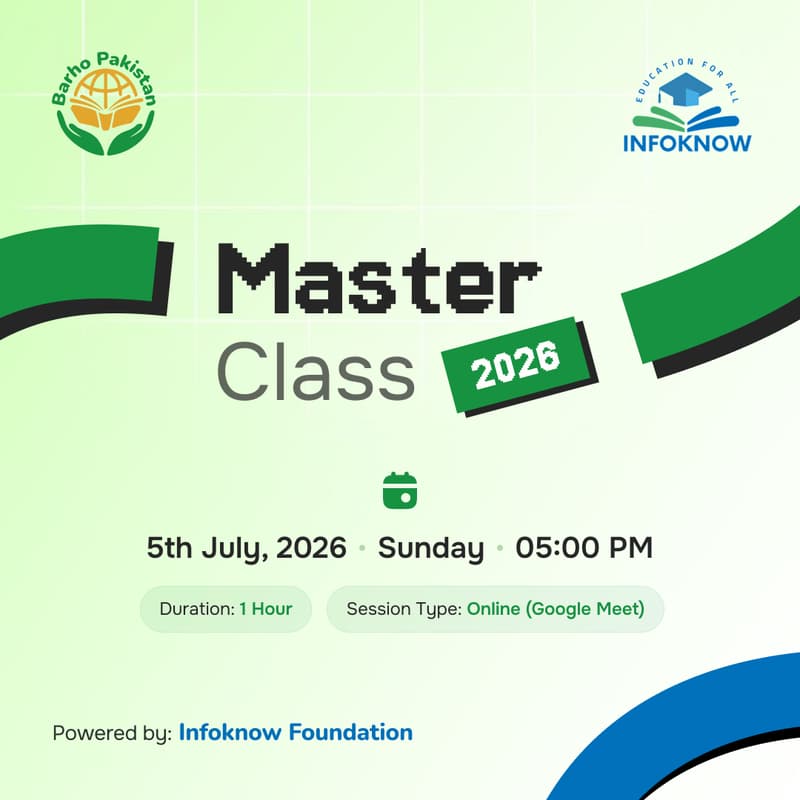 Barho Pakistan

EDUCATION FOR ALL
INFOKNOW

Master
Class 2026

5th July, 2026 · Sunday · 05:00 PM

Duration: 1 Hour

Session Type: Online (Google Meet)

Powered by: Infoknow Foundation